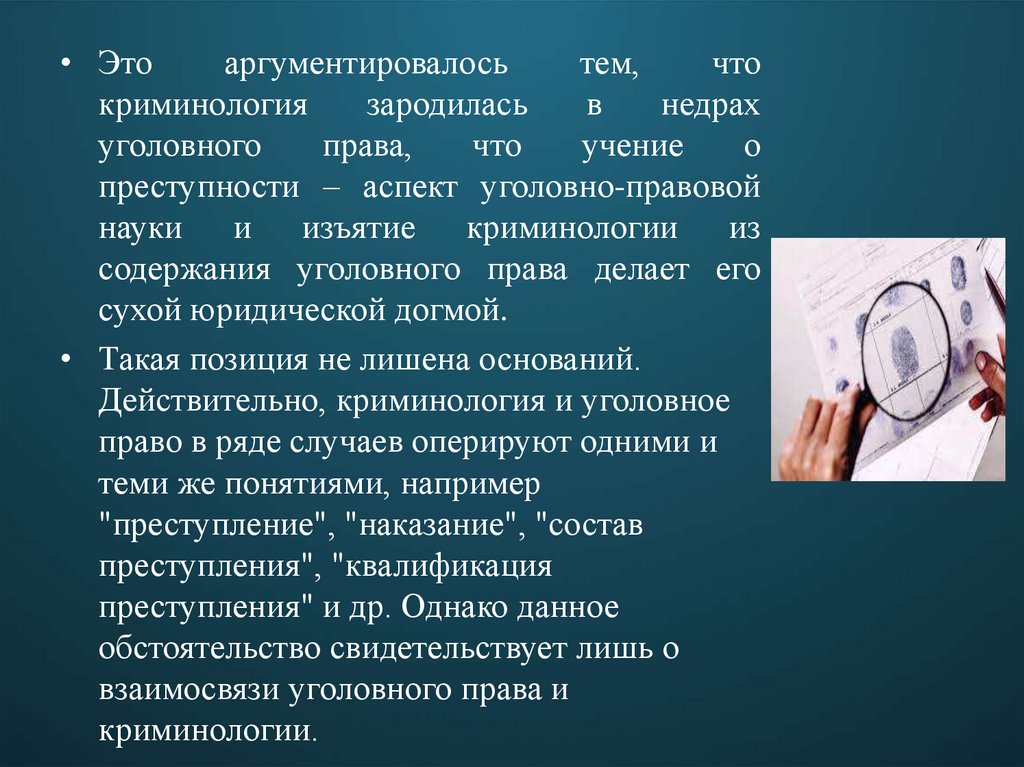 • Это аргументировалось тем, что криминология зародилась в недрах уголовного права, что учение о преступности – аспект уголовно-правовой науки и изъятие криминологии из содержания уголовного права делает его сухой юридической догмой.

• Такая позиция не лишена оснований. Действительно, криминология и уголовное право в ряде случаев оперируют одними и теми же понятиями, например "преступление", "наказание", "состав преступления", "квалификация преступления" и др. Однако данное обстоятельство свидетельствует лишь о взаимосвязи уголовного права и криминологии.